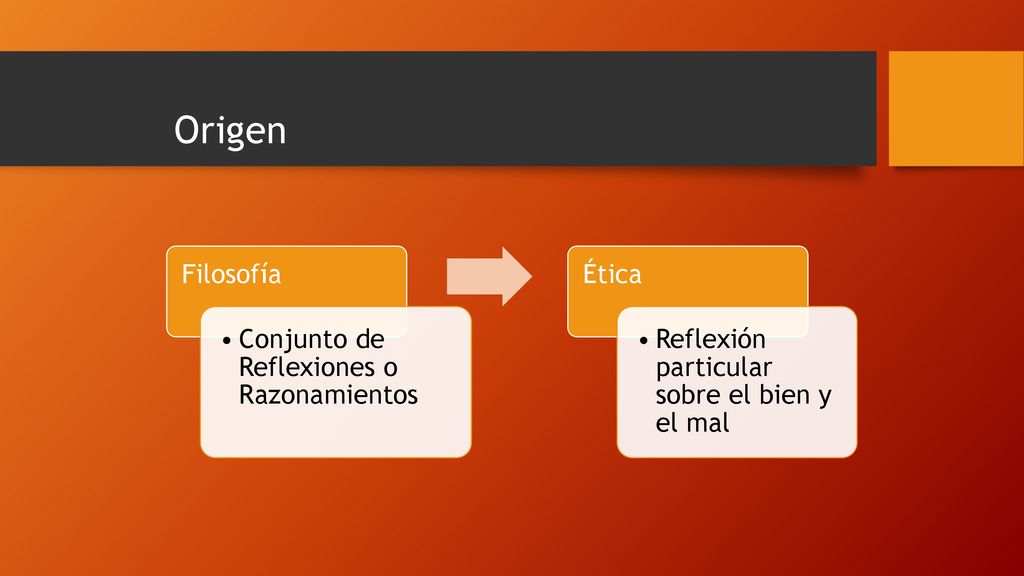 Origen

Filosofía

• Conjunto de Reflexiones o Razonamientos

Ética

• Reflexión particular sobre el bien y el mal